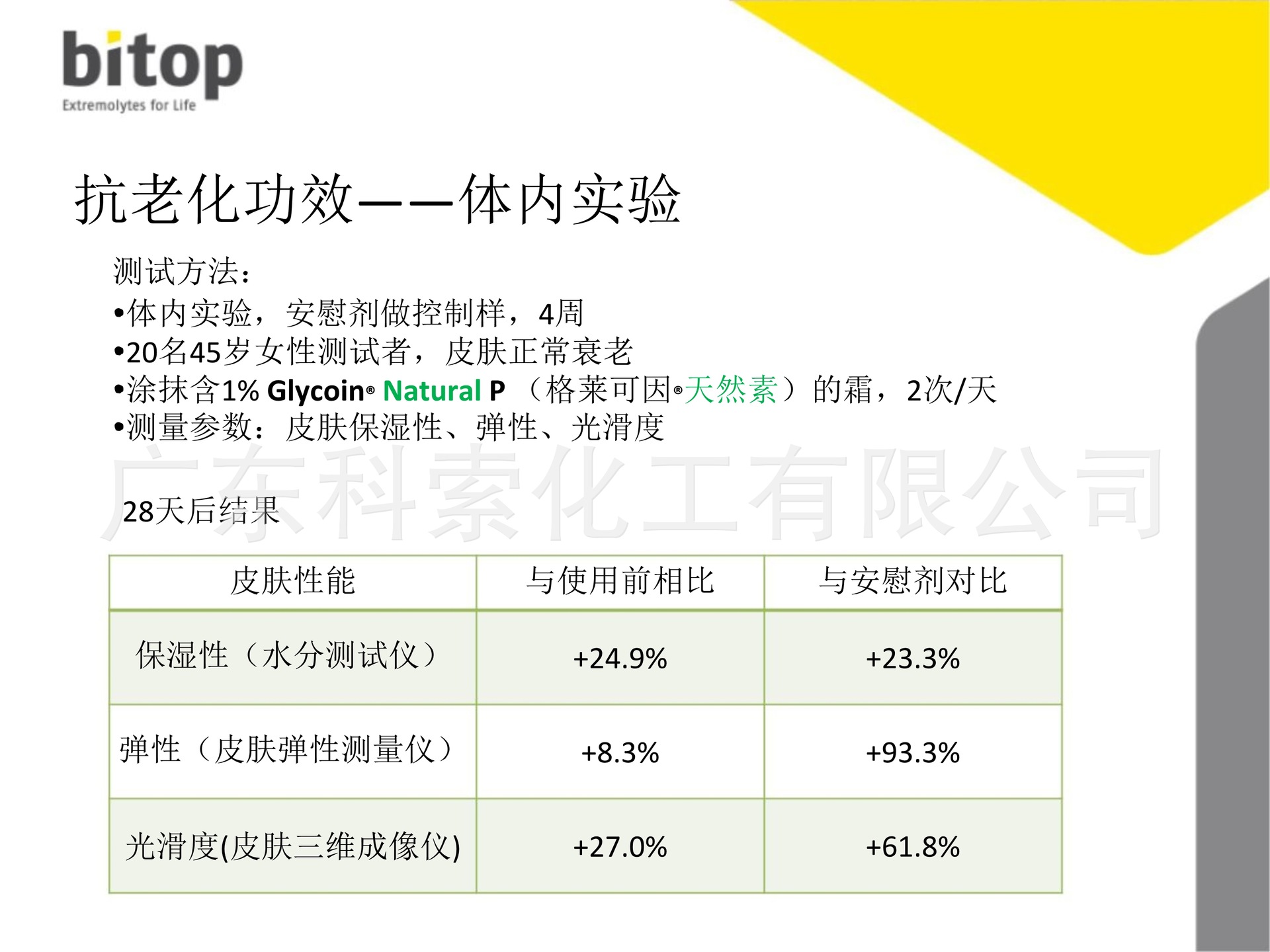 bitop
Extremolytes for Life

抗老化功效——体内实验

测试方法：
•体内实验，安慰剂做控制样，4周
•20名45岁女性测试者，皮肤正常衰老
•涂抹含1% Glycoin® Natural P （格莱可因®天然素）的霜，2次/天
•测量参数：皮肤保湿性、弹性、光滑度

广东科索化工有限公司

28天后结果

| 皮肤性能 | 与使用前相比 | 与安慰剂对比 |
|---|---|---|
| 保湿性（水分测试仪） | +24.9% | +23.3% |
| 弹性（皮肤弹性测量仪） | +8.3% | +93.3% |
| 光滑度(皮肤三维成像仪) | +27.0% | +61.8% |